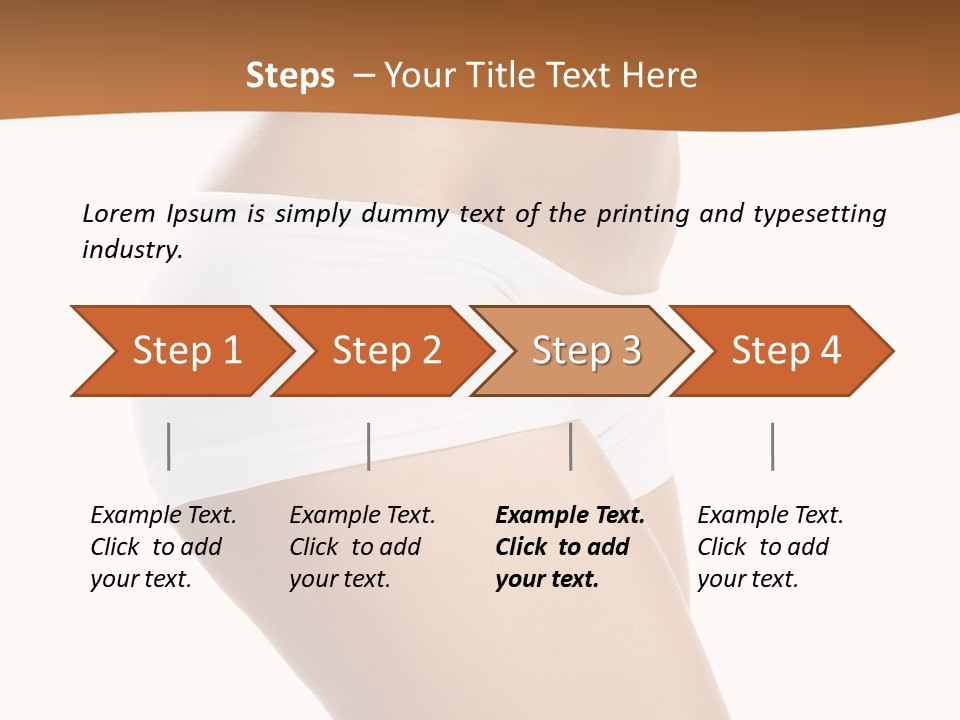 Steps – Your Title Text Here

Lorem Ipsum is simply dummy text of the printing and typesetting industry.

Step 1

Step 2

Step 3

Step 4

Example Text. Click to add your text.

Example Text. Click to add your text.

Example Text. Click to add your text.

Example Text. Click to add your text.